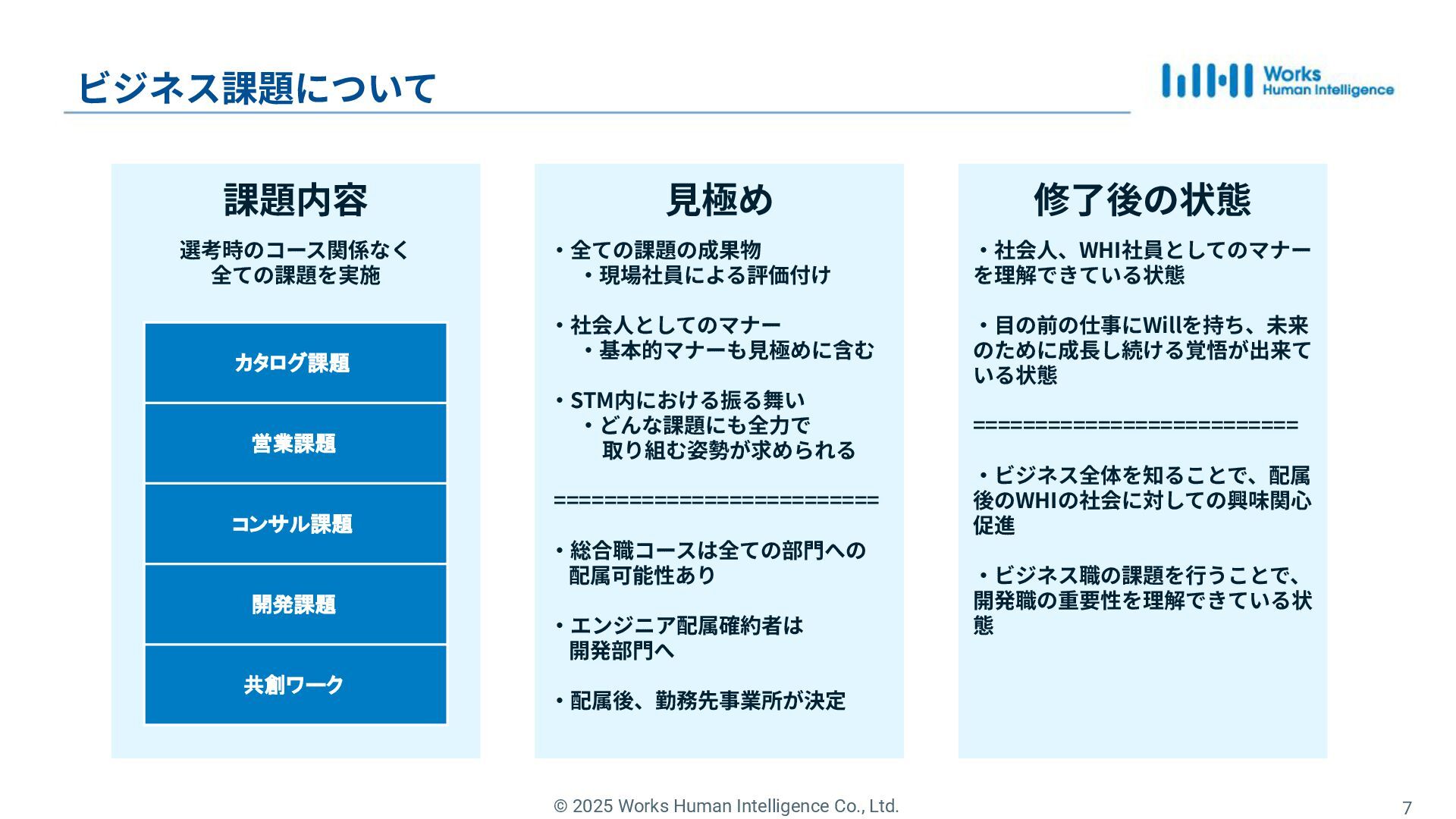 ビジネス課題について

Works Human Intelligence

課題内容

選考時のコース関係なく
全ての課題を実施

カタログ課題

営業課題

コンサル課題

開発課題

共創ワーク

見極め

・全ての課題の成果物
・現場社員による評価付け

・社会人としてのマナー
・基本的マナーも見極めに含む

・STM内における振る舞い
・どんな課題にも全力で取り組む姿勢が求められる

==========================

・総合職コースは全ての部門への配属可能性あり

・エンジニア配属確約者は開発部門へ

・配属後、勤務先事業所が決定

修了後の状態

・社会人、WHI社員としてのマナーを理解できている状態

・目の前の仕事にWillを持ち、未来のために成長し続ける覚悟が出来ている状態

==========================

・ビジネス全体を知ることで、配属後のWHIの社会に対しての興味関心促進

・ビジネス職の課題を行うことで、開発職の重要性を理解できている状態

© 2025 Works Human Intelligence Co., Ltd.

7